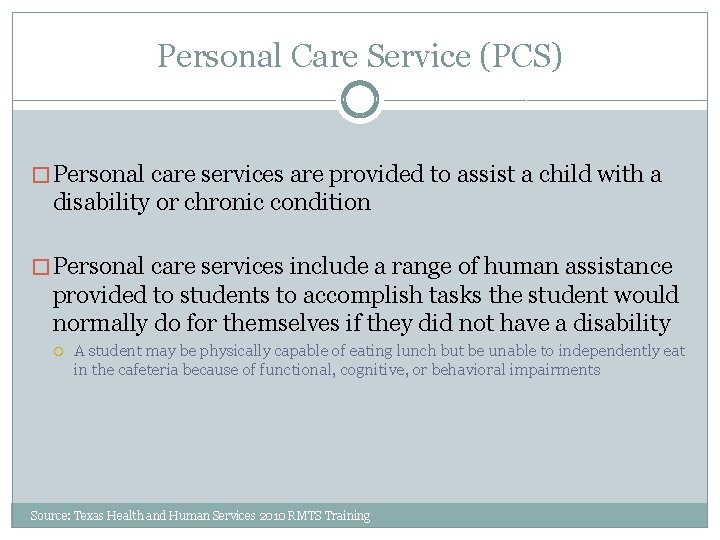 Personal Care Service (PCS)

Personal care services are provided to assist a child with a disability or chronic condition

Personal care services include a range of human assistance provided to students to accomplish tasks the student would normally do for themselves if they did not have a disability

A student may be physically capable of eating lunch but be unable to independently eat in the cafeteria because of functional, cognitive, or behavioral impairments

Source: Texas Health and Human Services 2010 RMTS Training